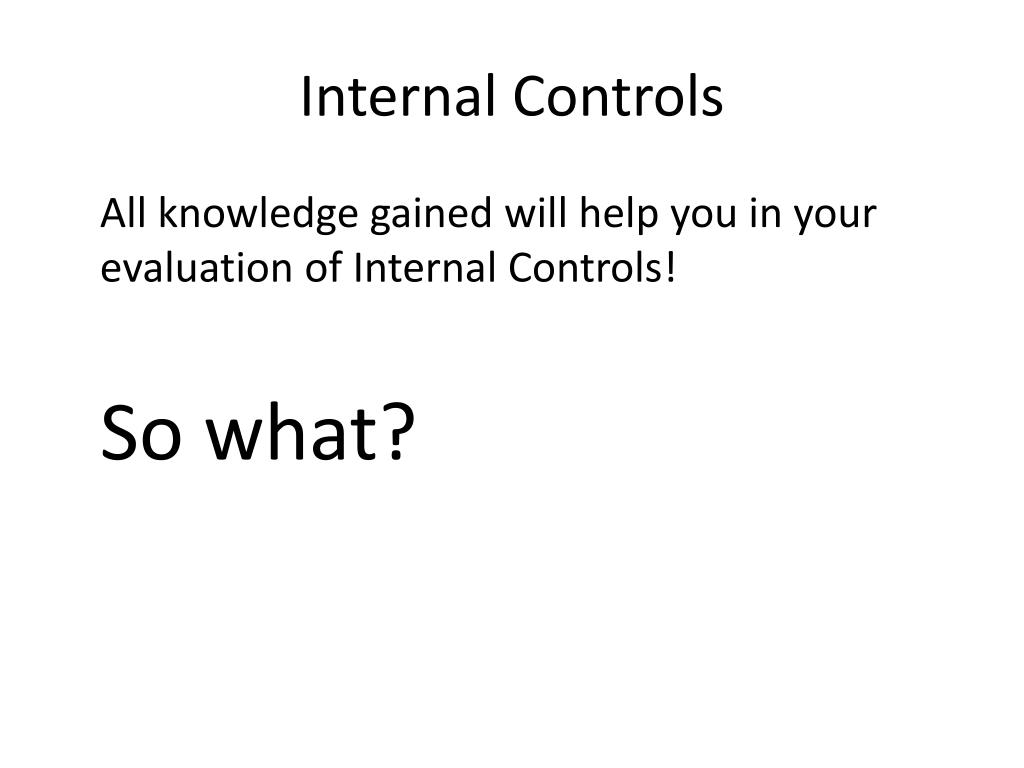 Internal Controls

All knowledge gained will help you in your evaluation of Internal Controls!

So what?